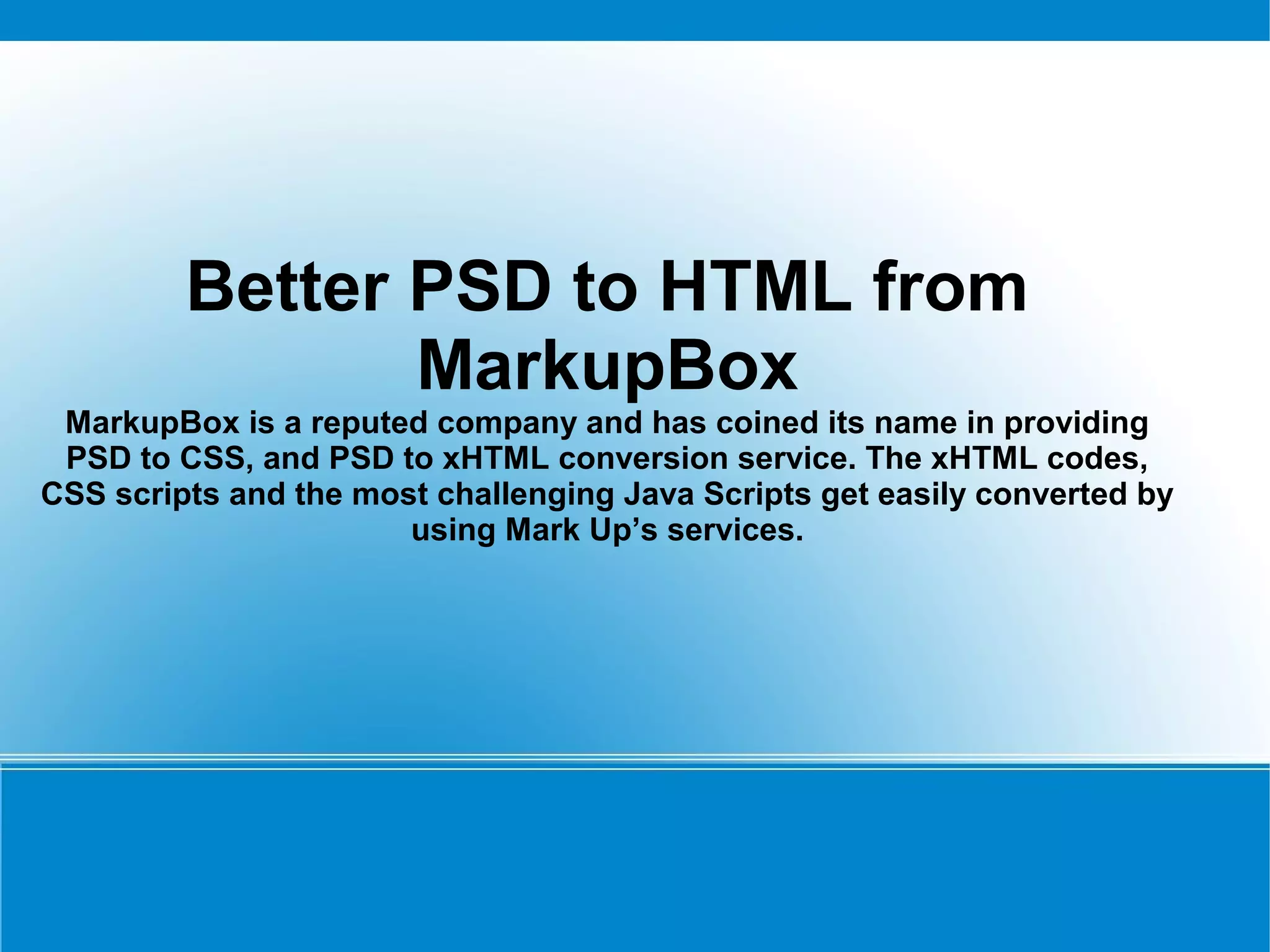 Better PSD to HTML from MarkupBox

MarkupBox is a reputed company and has coined its name in providing PSD to CSS, and PSD to xHTML conversion service. The xHTML codes, CSS scripts and the most challenging Java Scripts get easily converted by using Mark Up’s services.